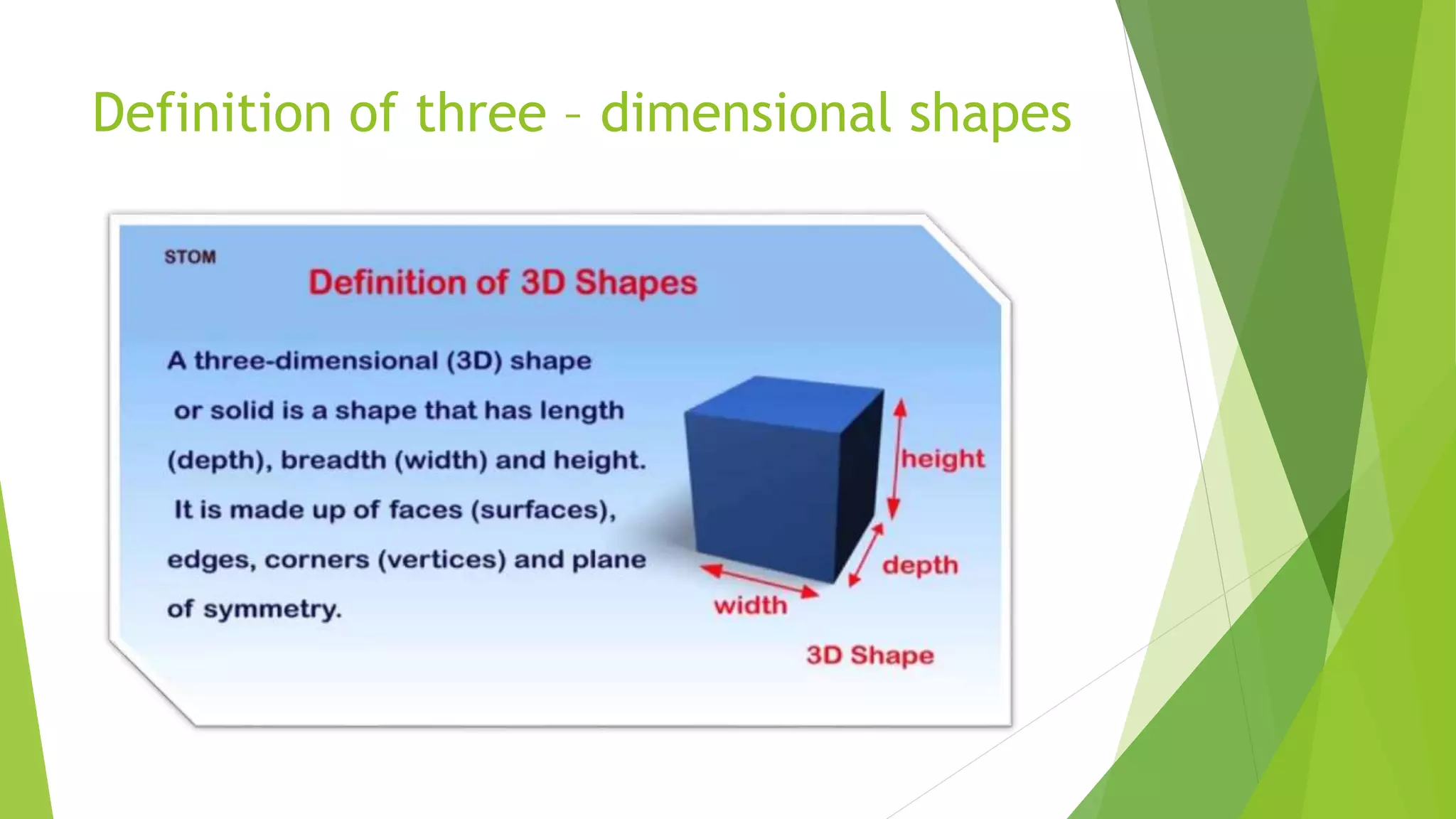 Definition of three – dimensional shapes

STOM

Definition of 3D Shapes

A three-dimensional (3D) shape or solid is a shape that has length (depth), breadth (width) and height. It is made up of faces (surfaces), edges, corners (vertices) and plane of symmetry.

height

depth

width

3D Shape